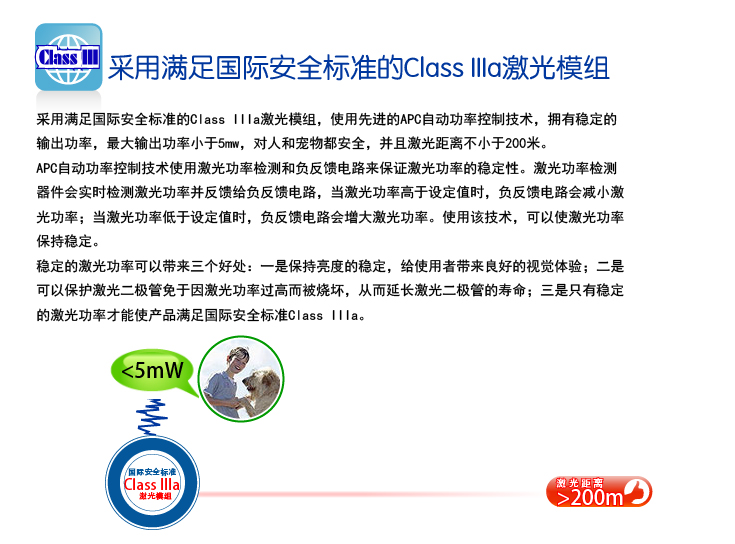 Class III

采用满足国际安全标准的Class IIIa激光模组

采用满足国际安全标准的Class IIIa激光模组，使用先进的APC自动功率控制技术，拥有稳定的输出功率，最大输出功率小于5mw，对人和宠物都安全，并且激光距离不小于200米。

APC自动功率控制技术使用激光功率检测和负反馈电路来保证激光功率的稳定性。激光功率检测器件会实时检测激光功率并反馈给负反馈电路，当激光功率高于设定值时，负反馈电路会减小激光功率；当激光功率低于设定值时，负反馈电路会增大激光功率。使用该技术，可以使激光功率保持稳定。

稳定的激光功率可以带来三个好处：一是保持亮度的稳定，给使用者带来良好的视觉体验；二是可以保护激光二极管免于因激光功率过高而被烧坏，从而延长激光二极管的寿命；三是只有稳定的激光功率才能使产品满足国际安全标准Class IIIa。

<5mW

国际安全标准
Class IIIa
激光模组

激光距离
>200m